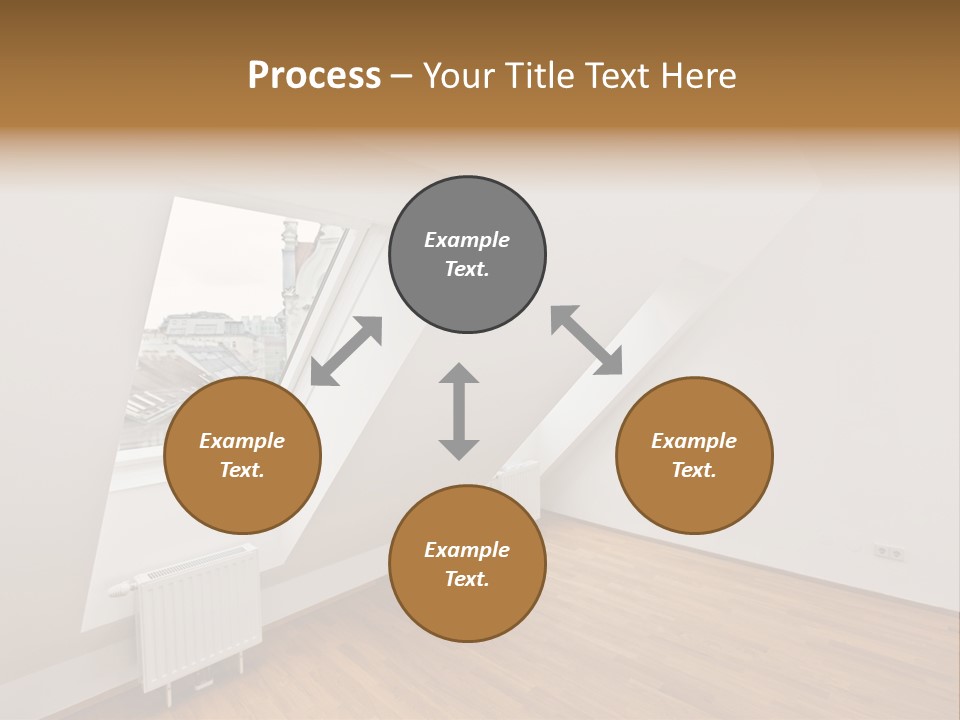 Process – Your Title Text Here

Example Text.

Example Text.

Example Text.

Example Text.